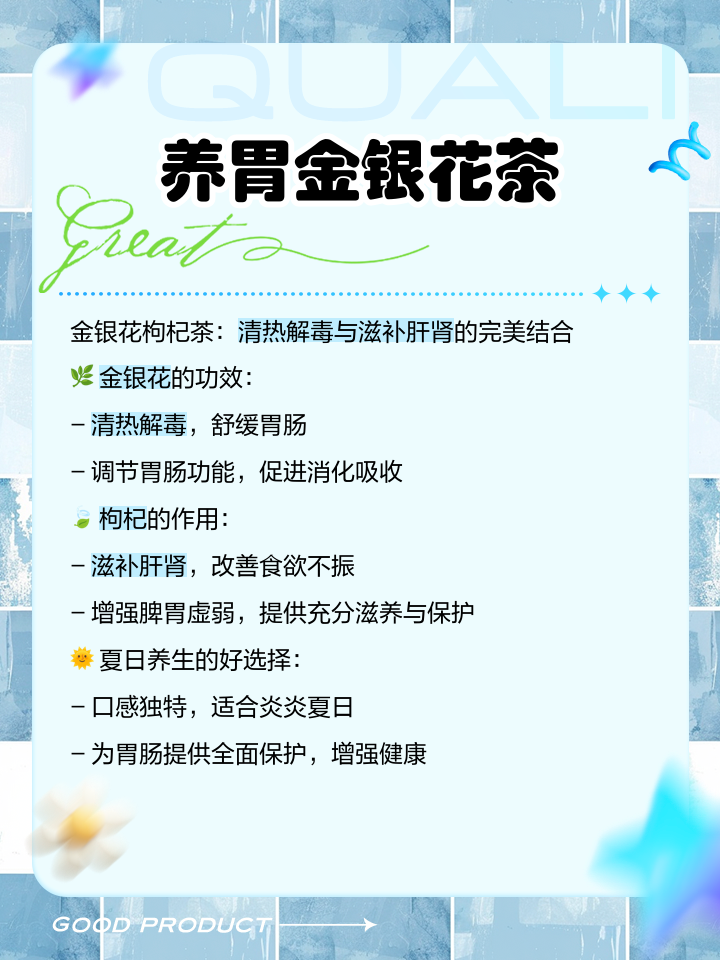 QUALI

养胃金银花茶

Great

金银花枸杞茶：清热解毒与滋补肝肾的完美结合

🌿 金银花的功效：

– 清热解毒，舒缓胃肠

– 调节胃肠功能，促进消化吸收

🍃 枸杞的作用：

– 滋补肝肾，改善食欲不振

– 增强脾胃虚弱，提供充分滋养与保护

🌞 夏日养生的好选择：

– 口感独特，适合炎炎夏日

– 为胃肠提供全面保护，增强健康

GOOD PRODUCT